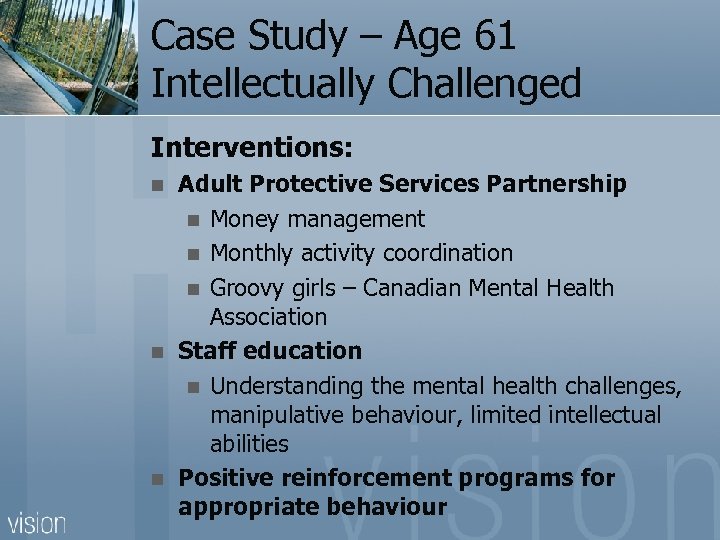 Case Study – Age 61 Intellectually Challenged

Interventions:

- Adult Protective Services Partnership
  - Money management
  - Monthly activity coordination
  - Groovy girls – Canadian Mental Health Association
- Staff education
  - Understanding the mental health challenges, manipulative behaviour, limited intellectual abilities
- Positive reinforcement programs for appropriate behaviour

vision

vision